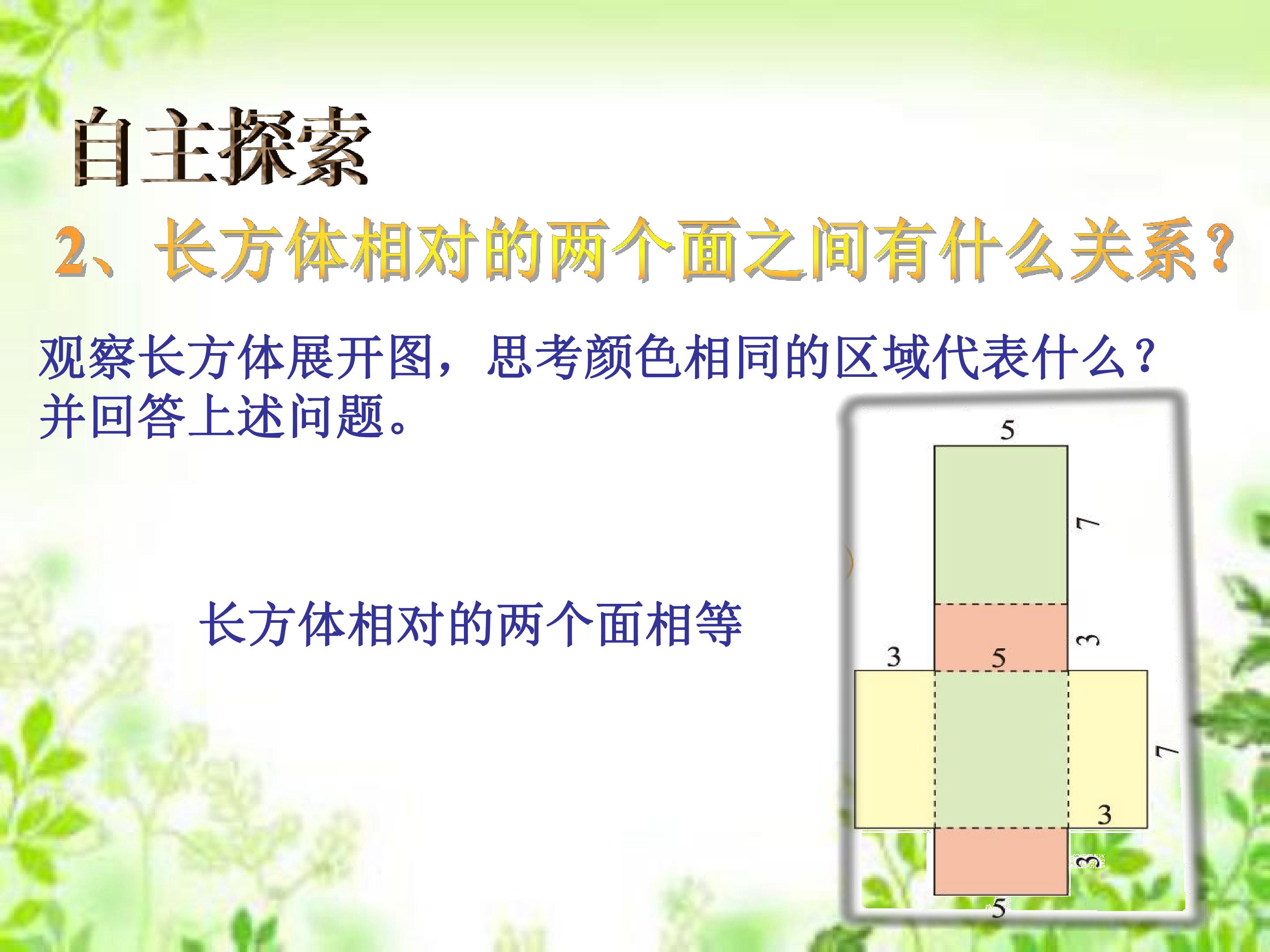 自主探索

2、长方体相对的两个面之间有什么关系？

观察长方体展开图，思考颜色相同的区域代表什么？并回答上述问题。

长方体相对的两个面相等

5
7
3
3
5
7
3
3
5